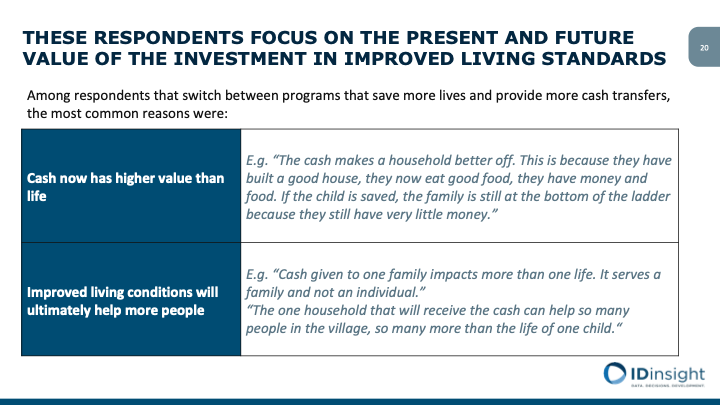 THESE RESPONDENTS FOCUS ON THE PRESENT AND FUTURE VALUE OF THE INVESTMENT IN IMPROVED LIVING STANDARDS

20

Among respondents that switch between programs that save more lives and provide more cash transfers, the most common reasons were:

| | |
|---|---|
| Cash now has higher value than life | E.g. “The cash makes a household better off. This is because they have built a good house, they now eat good food, they have money and food. If the child is saved, the family is still at the bottom of the ladder because they still have very little money.” |
| Improved living conditions will ultimately help more people | E.g. “Cash given to one family impacts more than one life. It serves a family and not an individual.” “The one household that will receive the cash can help so many people in the village, so many more than the life of one child.“ |

IDinsight
DATA. DECISIONS. DEVELOPMENT.